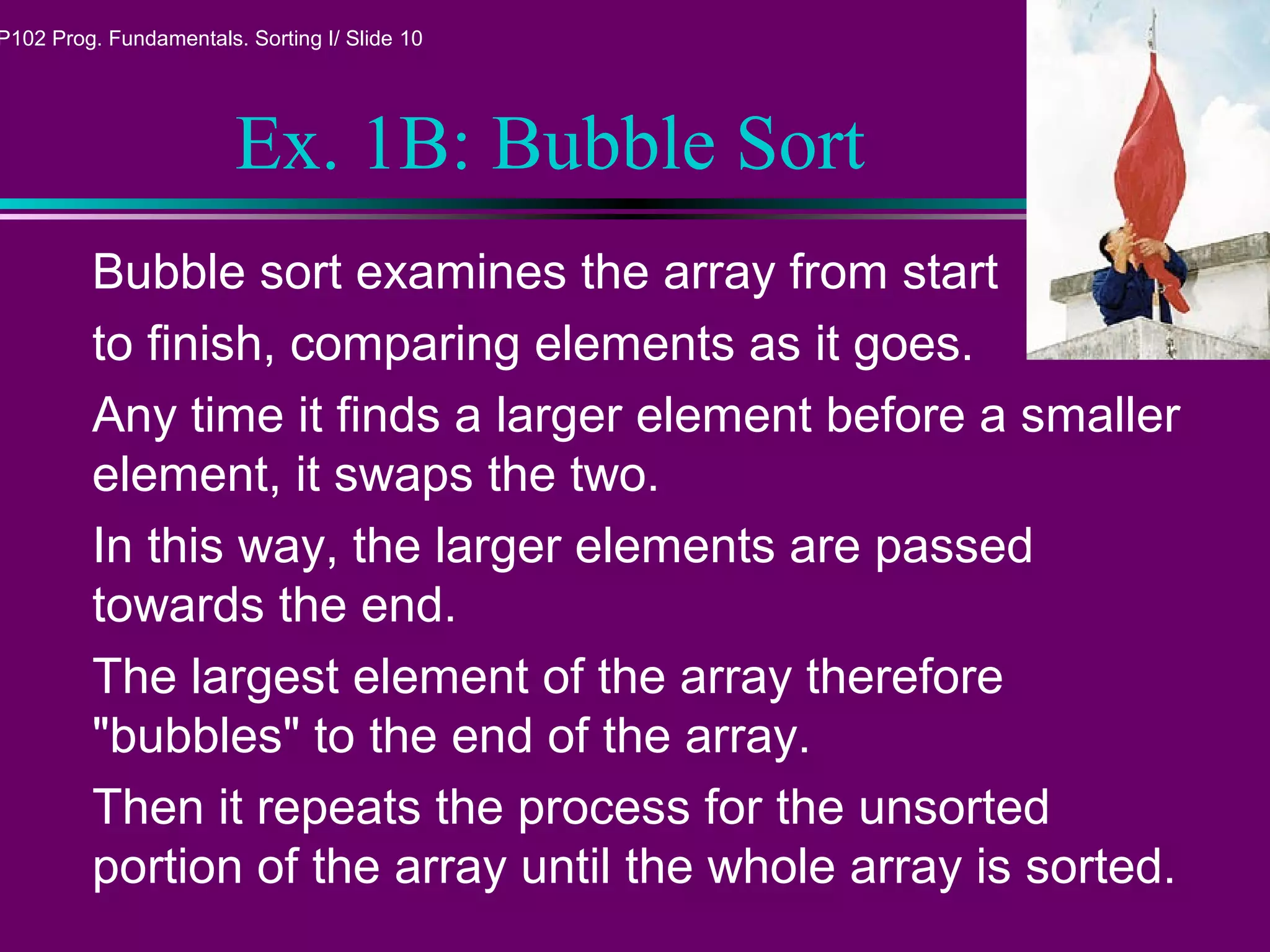 P102 Prog. Fundamentals. Sorting I/ Slide 10

Ex. 1B: Bubble Sort

Bubble sort examines the array from start to finish, comparing elements as it goes.

Any time it finds a larger element before a smaller element, it swaps the two.

In this way, the larger elements are passed towards the end.

The largest element of the array therefore "bubbles" to the end of the array.

Then it repeats the process for the unsorted portion of the array until the whole array is sorted.